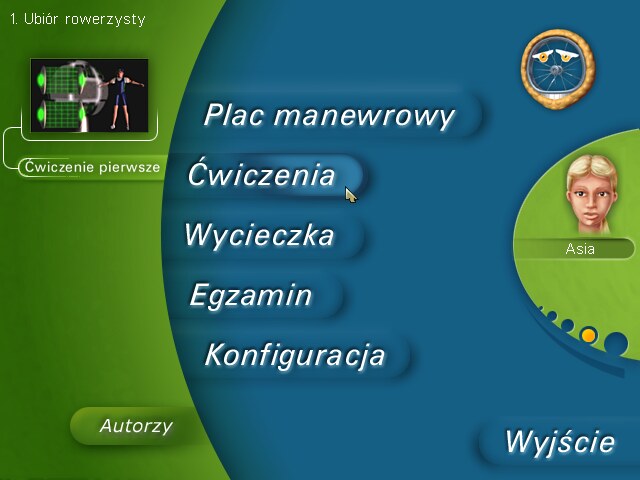 1. Ubiór rowerzysty

Ćwiczenie pierwsze

Plac manewrowy

Ćwiczenia

Wycieczka

Egzamin

Konfiguracja

Asia

Autorzy

Wyjście